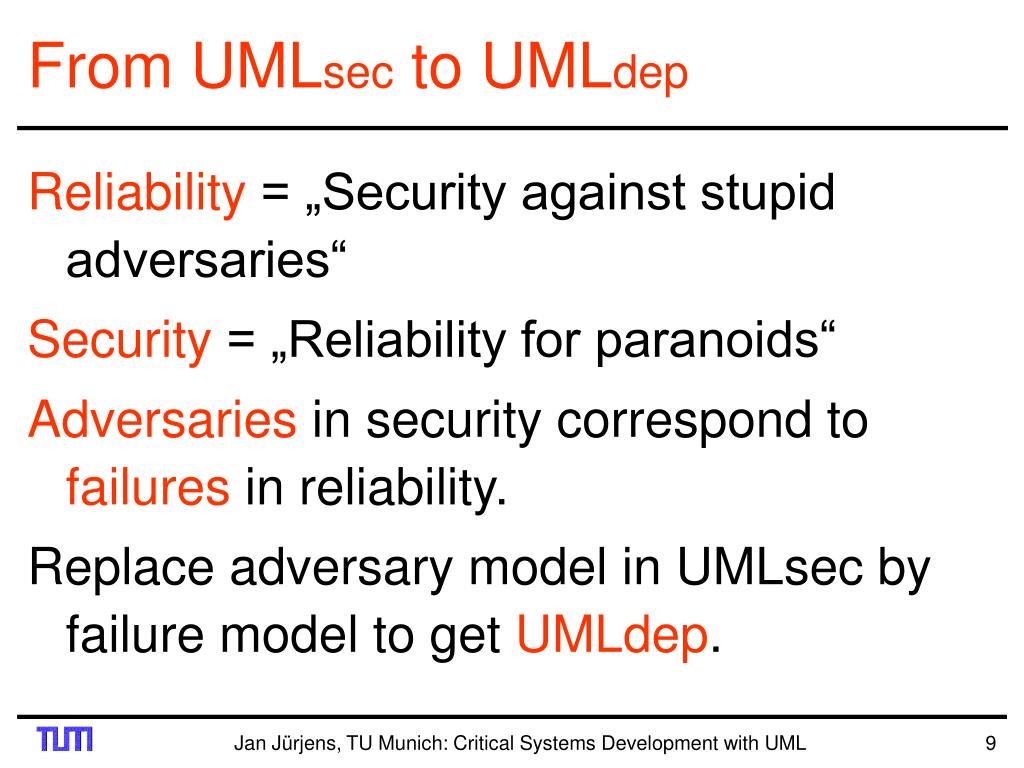 From UMLsec to UMLdep

Reliability = „Security against stupid adversaries“

Security = „Reliability for paranoids“

Adversaries in security correspond to failures in reliability.

Replace adversary model in UMLsec by failure model to get UMLdep.

TUM

Jan Jürjens, TU Munich: Critical Systems Development with UML

9